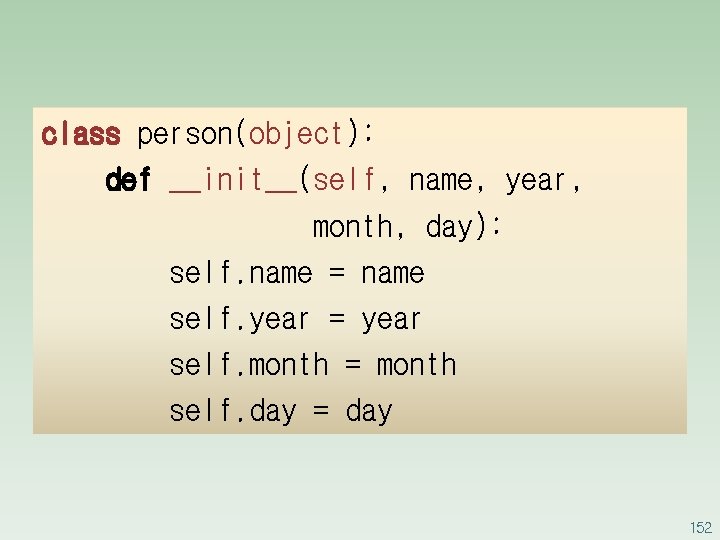 class person(object):
    def __init__(self, name, year,
                 month, day):
        self.name = name
        self.year = year
        self.month = month
        self.day = day

152